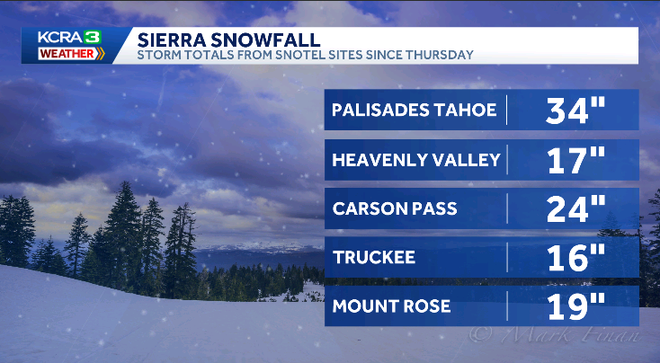 KCRA 3 WEATHER

SIERRA SNOWFALL
STORM TOTALS FROM SNOTEL SITES SINCE THURSDAY

| | |
|---|---|
| PALISADES TAHOE | 34" |
| HEAVENLY VALLEY | 17" |
| CARSON PASS | 24" |
| TRUCKEE | 16" |
| MOUNT ROSE | 19" |

© Mark Finan